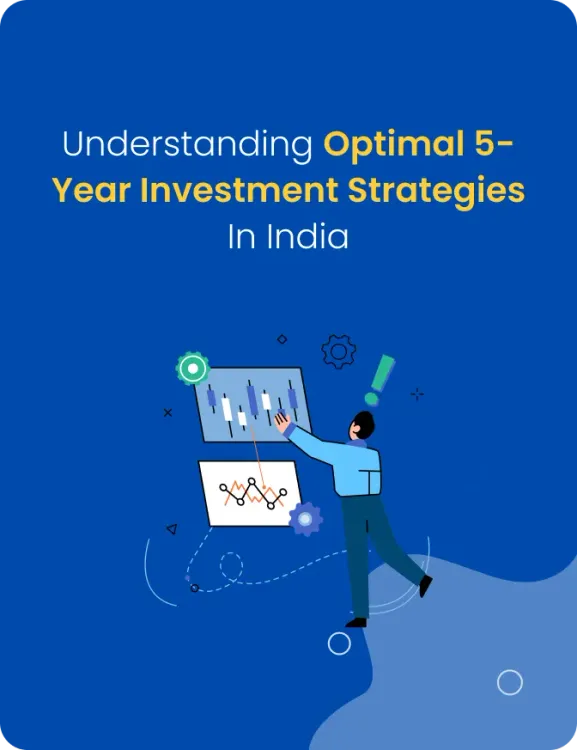 Understanding Optimal 5-Year Investment Strategies In India